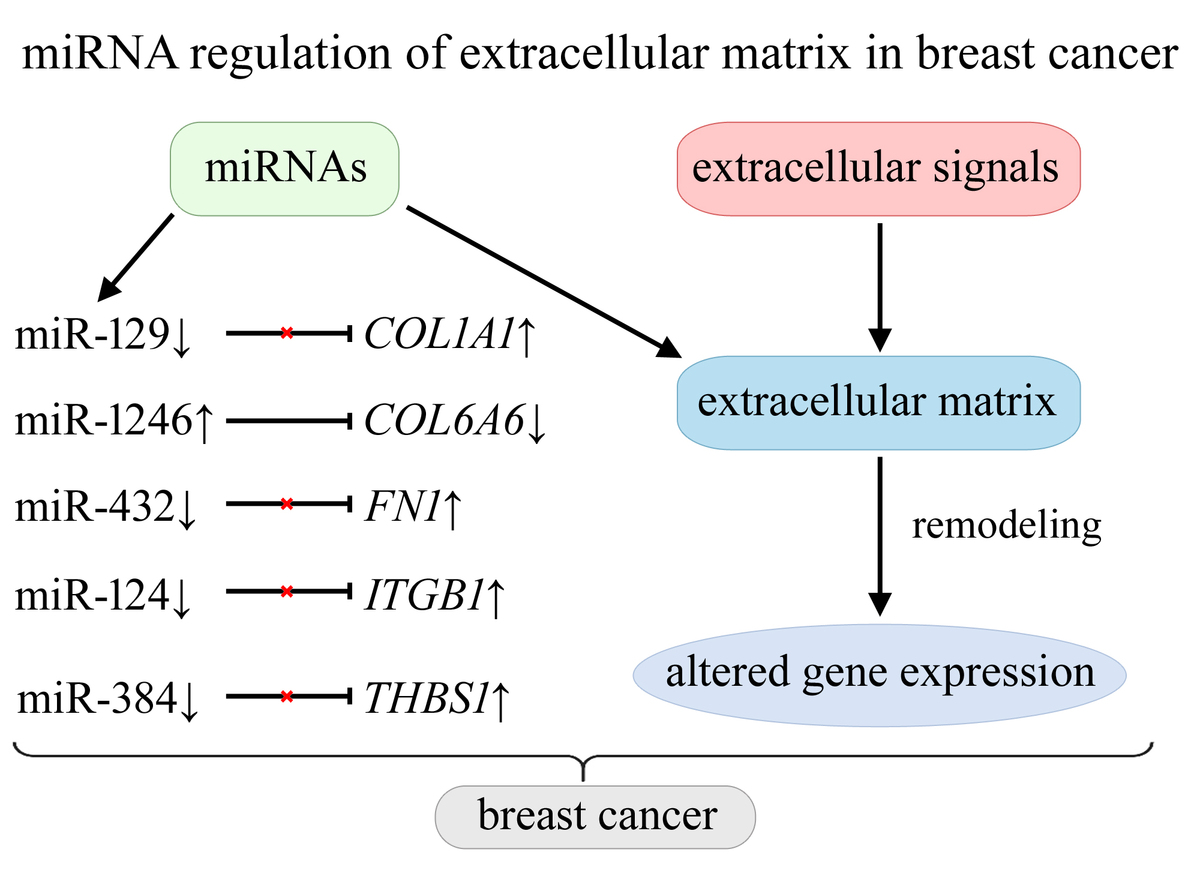 miRNA regulation of extracellular matrix in breast cancer

miRNAs

extracellular signals

miR-129↓ COL1A1↑

miR-1246↑ COL6A6↓

miR-432↓ FN1↑

miR-124↓ ITGB1↑

miR-384↓ THBS1↑

extracellular matrix

remodeling

altered gene expression

breast cancer